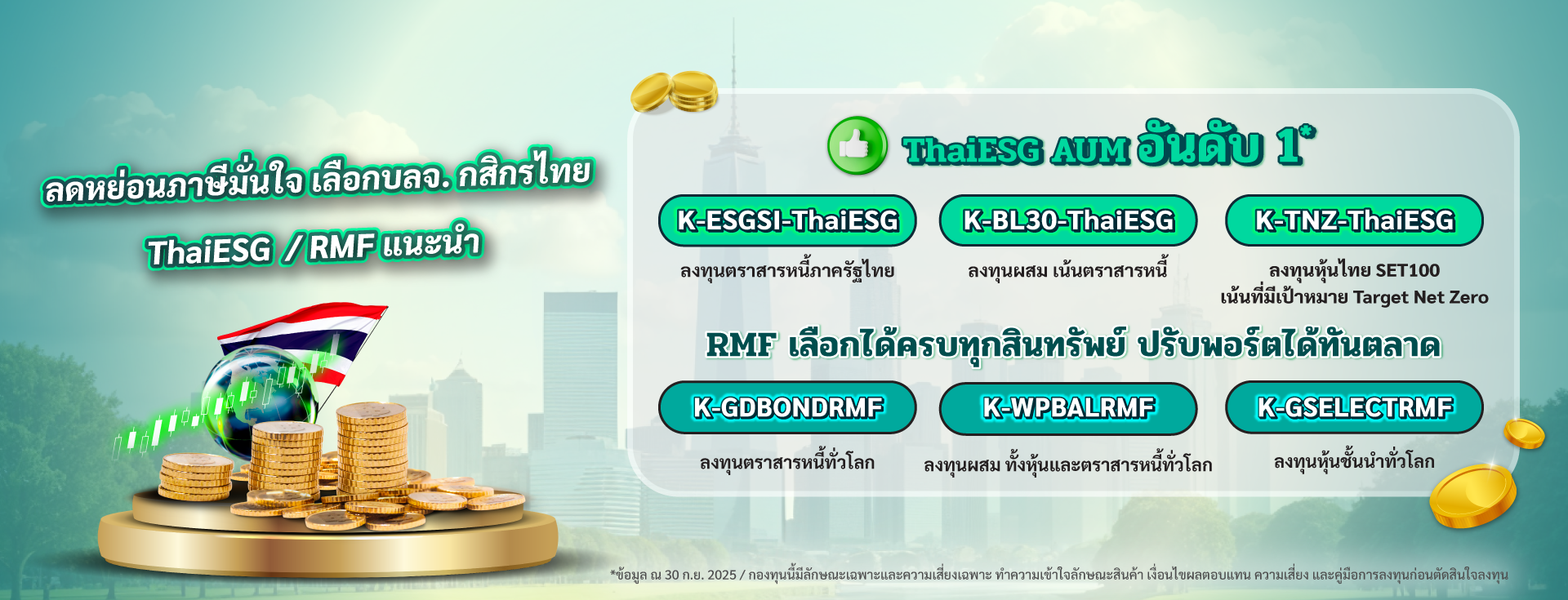 ลดหย่อนภาษีมั่นใจ เลือกบลจ. กสิกรไทย

ThaiESG / RMF แนะนำ

ThaiESG AUM อันดับ 1*

K-ESGSI-ThaiESG

ลงทุนตราสารหนี้ภาครัฐไทย

K-BL30-ThaiESG

ลงทุนผสม เน้นตราสารหนี้

K-TNZ-ThaiESG

ลงทุนหุ้นไทย SET100 เน้นที่มีเป้าหมาย Target Net Zero

RMF เลือกได้ครบทุกสินทรัพย์ ปรับพอร์ตได้ทันตลาด

K-GDBONDRMF

ลงทุนตราสารหนี้ทั่วโลก

K-WPBALRMF

ลงทุนผสม ทั้งหุ้นและตราสารหนี้ทั่วโลก

K-GSELECTRMF

ลงทุนหุ้นชั้นนำทั่วโลก

*ข้อมูล ณ 30 ก.ย. 2025 / กองทุนนี้มีลักษณะเฉพาะและความเสี่ยงเฉพาะ ทำความเข้าใจลักษณะสินค้า เงื่อนไขผลตอบแทน ความเสี่ยง และคู่มือการลงทุนก่อนตัดสินใจลงทุน